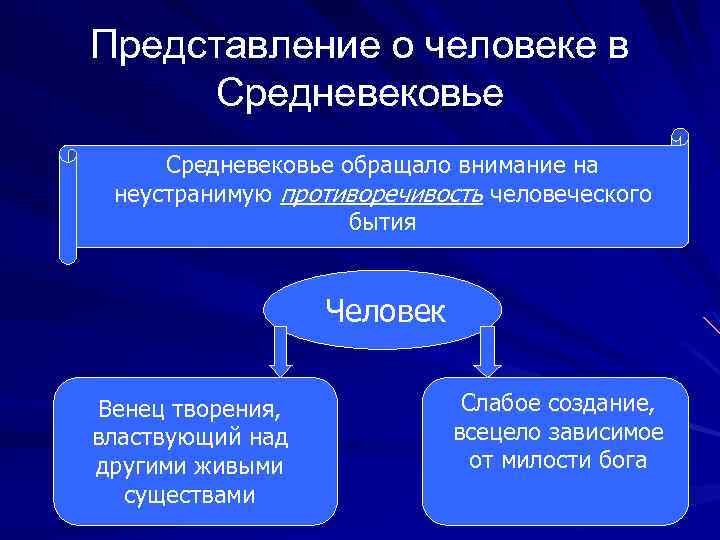 Представление о человеке в Средневековье

Средневековье обращало внимание на неустранимую противоречивость человеческого бытия

Человек

Венец творения, властвующий над другими живыми существами

Слабое создание, всецело зависимое от милости бога